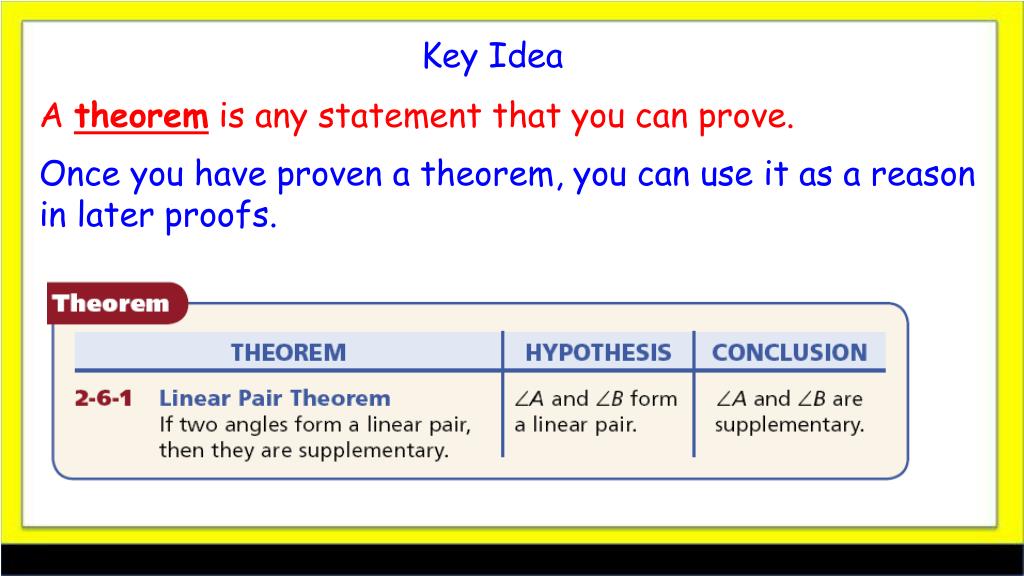 Key Idea

A theorem is any statement that you can prove.

Once you have proven a theorem, you can use it as a reason in later proofs.

Theorem

| THEOREM | HYPOTHESIS | CONCLUSION |
|---|---|---|
| 2-6-1 Linear Pair Theorem If two angles form a linear pair, then they are supplementary. | $\angle A$ and $\angle B$ form a linear pair. | $\angle A$ and $\angle B$ are supplementary. |